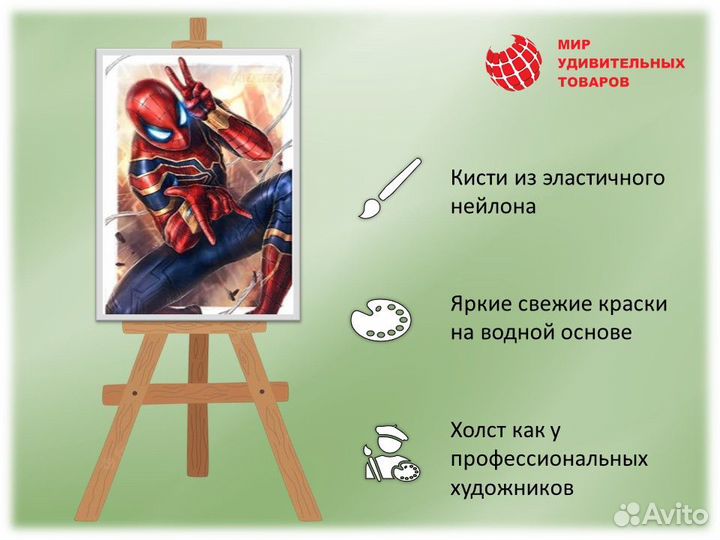 МИР УДИВИТЕЛЬНЫХ ТОВАРОВ

Кисти из эластичного нейлона

Яркие свежие краски на водной основе

Холст как у профессиональных художников

Avito